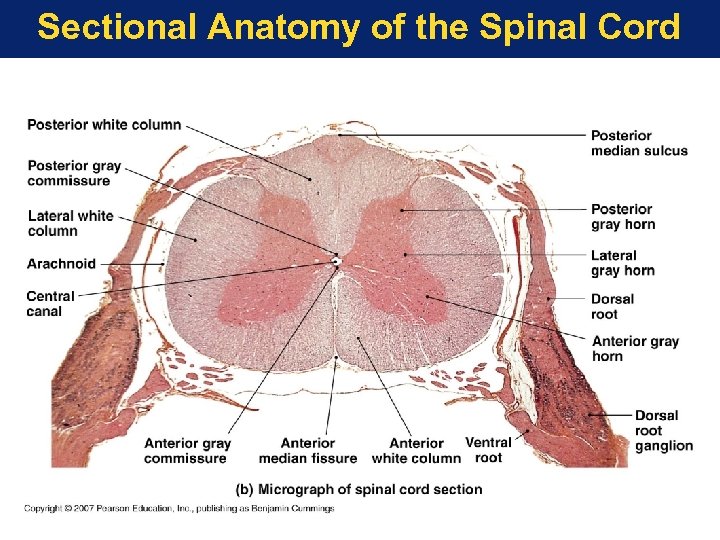 Sectional Anatomy of the Spinal Cord

Posterior white column

Posterior gray commissure

Lateral white column

Arachnoid

Central canal

Posterior median sulcus

Posterior gray horn

Lateral gray horn

Dorsal root

Anterior gray horn

Dorsal root ganglion

Anterior gray commissure

Anterior median fissure

Anterior white column

Ventral root

(b) Micrograph of spinal cord section

Copyright © 2007 Pearson Education, Inc., publishing as Benjamin Cummings